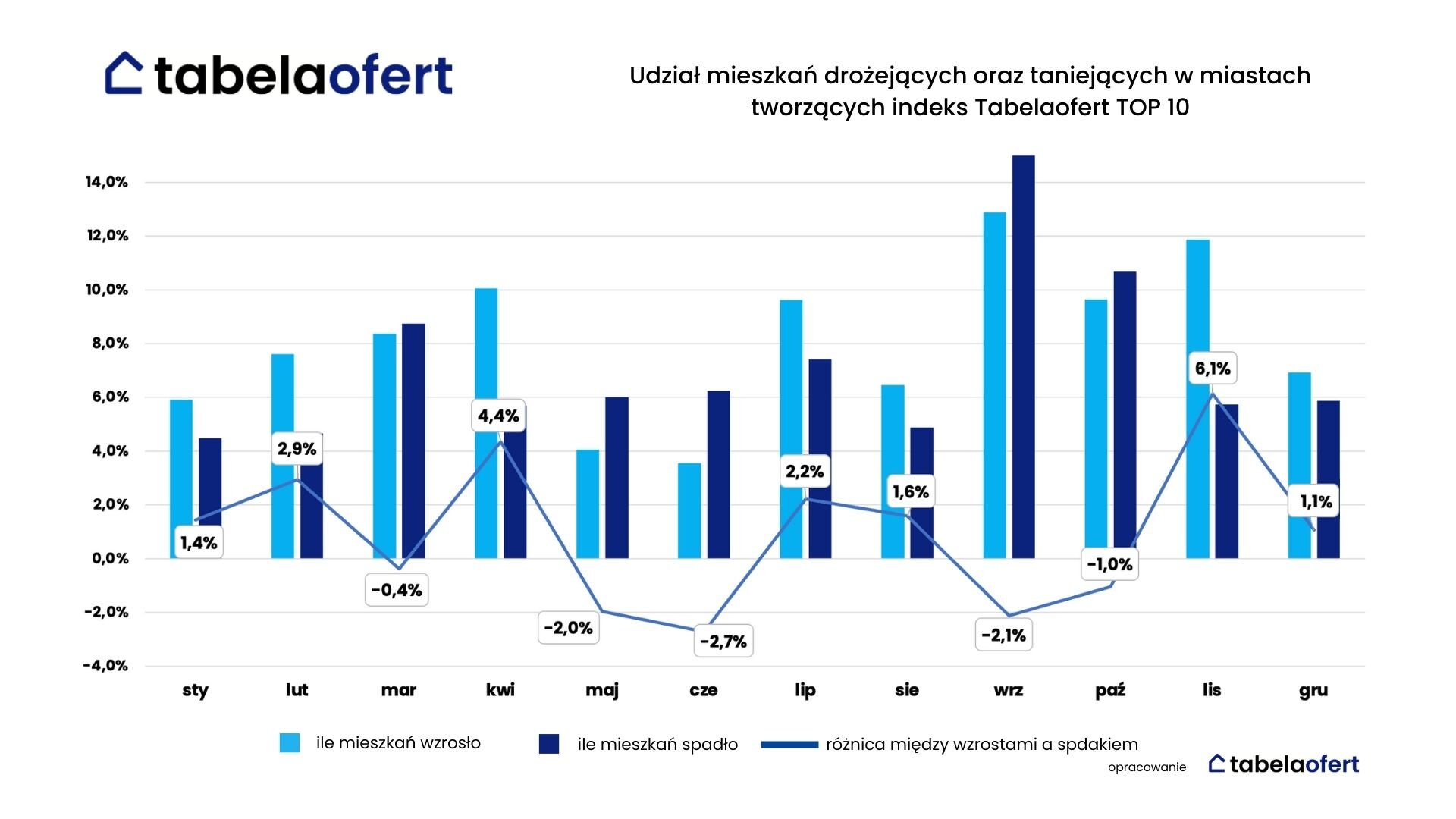 tabelaofert

Udział mieszkań drożejących oraz taniejących w miastach tworzących indeks Tabelaofert TOP 10

14,0%
12,0%
10,0%
8,0%
6,0%
4,0%
2,0%
0,0%
-2,0%
-4,0%

1,4%
2,9%
-0,4%
4,4%
-2,0%
-2,7%
2,2%
1,6%
-2,1%
-1,0%
6,1%
1,1%

sty lut mar kwi maj cze lip sie wrz paź lis gru

ile mieszkań wzrosło
ile mieszkań spadło
różnica między wzrostami a spdakiem

opracowanie tabelaofert